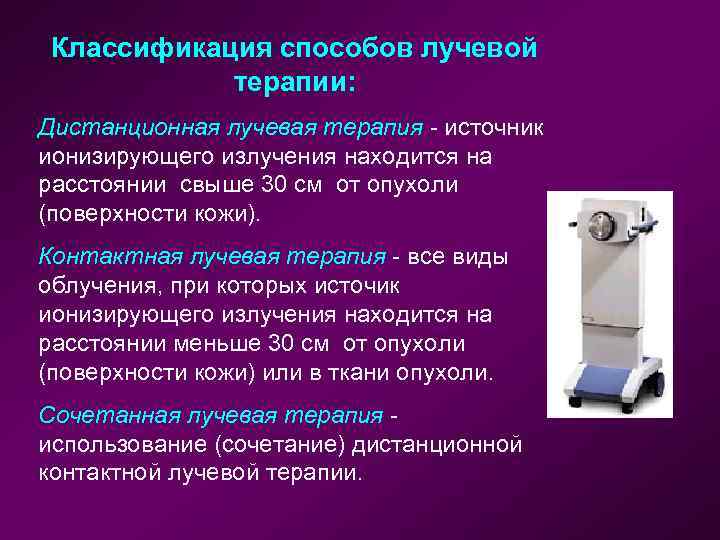 Классификация способов лучевой терапии:

Дистанционная лучевая терапия - источник ионизирующего излучения находится на расстоянии свыше 30 см от опухоли (поверхности кожи).

Контактная лучевая терапия - все виды облучения, при которых источик ионизирующего излучения находится на расстоянии меньше 30 см от опухоли (поверхности кожи) или в ткани опухоли.

Сочетанная лучевая терапия - использование (сочетание) дистанционной контактной лучевой терапии.